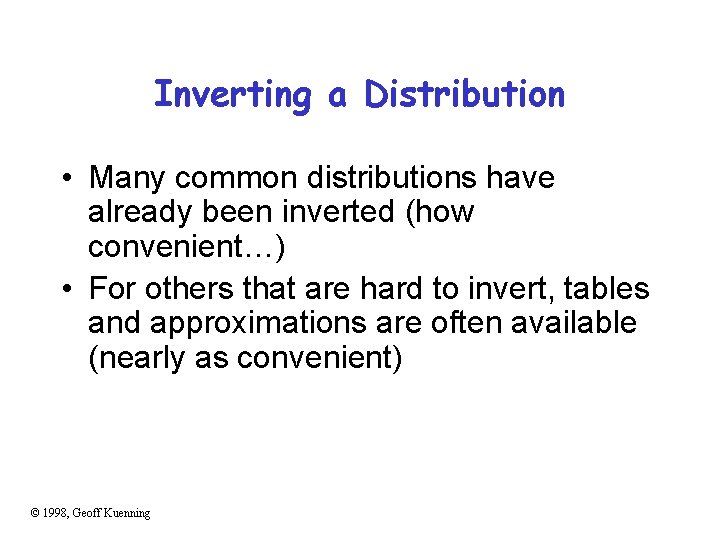 Inverting a Distribution

• Many common distributions have already been inverted (how convenient…)
• For others that are hard to invert, tables and approximations are often available (nearly as convenient)

© 1998, Geoff Kuenning